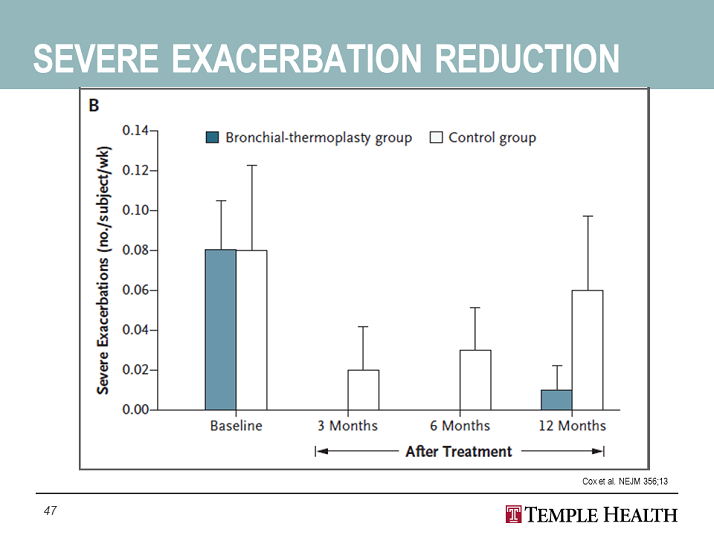 SEVERE EXACERBATION REDUCTION

B

Bronchial-thermoplasty group
Control group

Severe Exacerbations (no./subject/wk)

0.14
0.12
0.10
0.08
0.06
0.04
0.02
0.00

Baseline
3 Months
6 Months
12 Months

After Treatment

Cox et al. NEJM 356;13

47

TEMPLE HEALTH